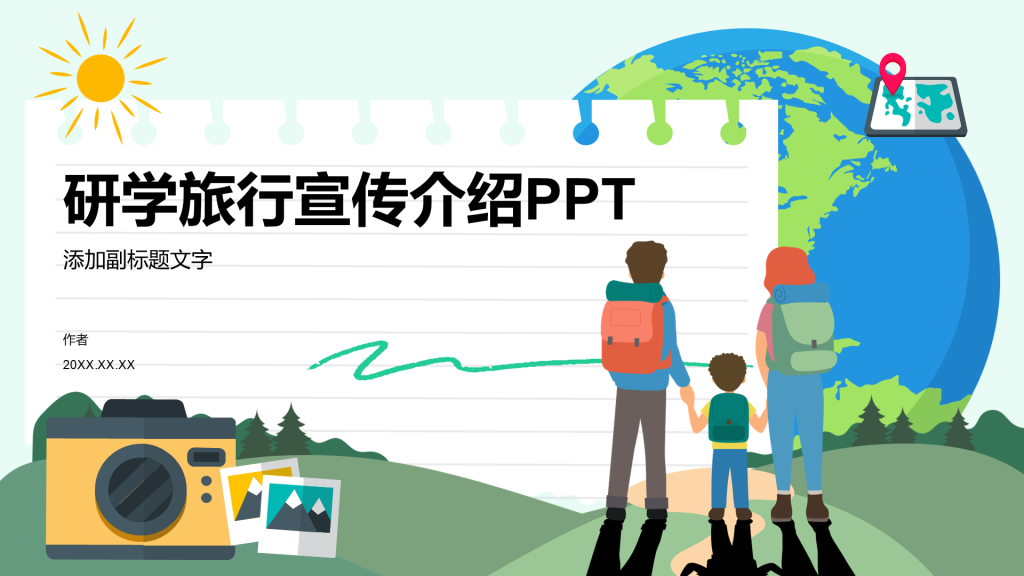 研学旅行宣传介绍PPT

添加副标题文字

作者

20XX.XX.XX